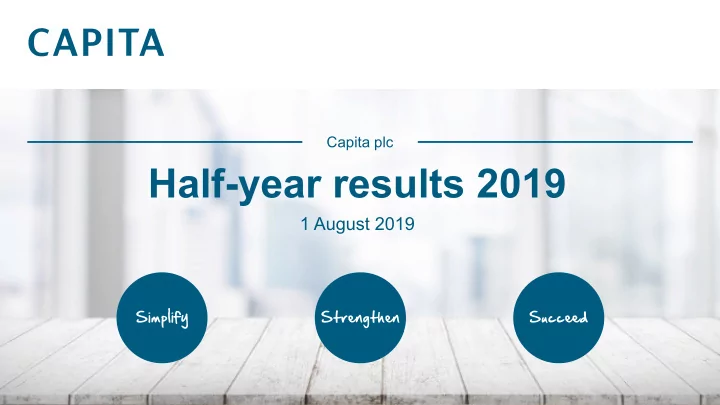 CAPITA

Capita plc

Half-year results 2019

1 August 2019

Simplify

Strengthen

Succeed